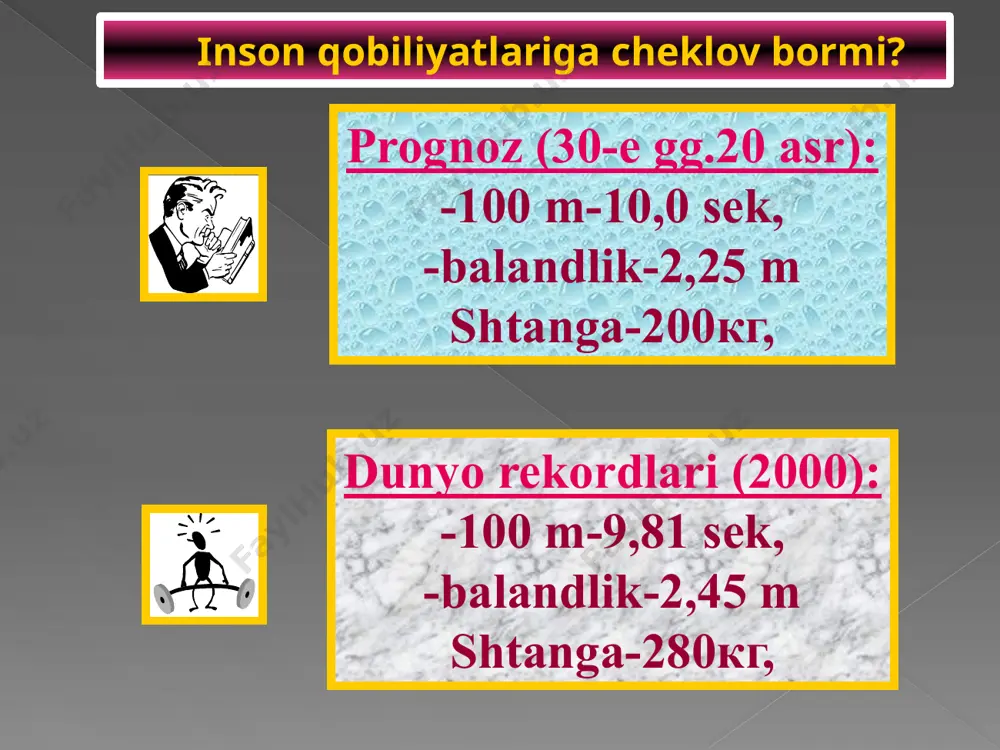 Inson qobiliyatlariga cheklov bormi?

Prognoz (30-e gg.20 asr):
-100 m-10,0 sek,
-balandlik-2,25 m
Shtanga-200кг,

Dunyo rekordlari (2000):
-100 m-9,81 sek,
-balandlik-2,45 m
Shtanga-280кг,